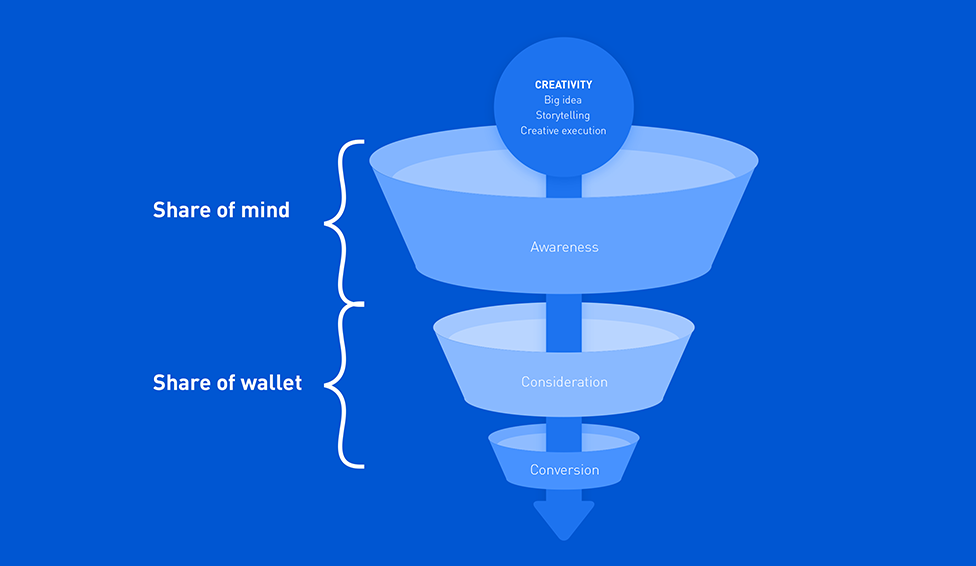 CREATIVITY
Big idea
Storytelling
Creative execution

Share of mind

Awareness

Share of wallet

Consideration

Conversion